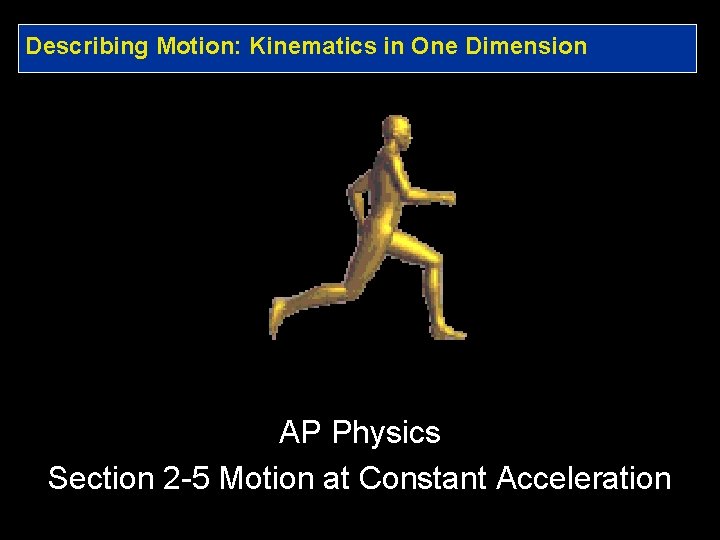 Describing Motion: Kinematics in One Dimension

AP Physics

Section 2-5 Motion at Constant Acceleration